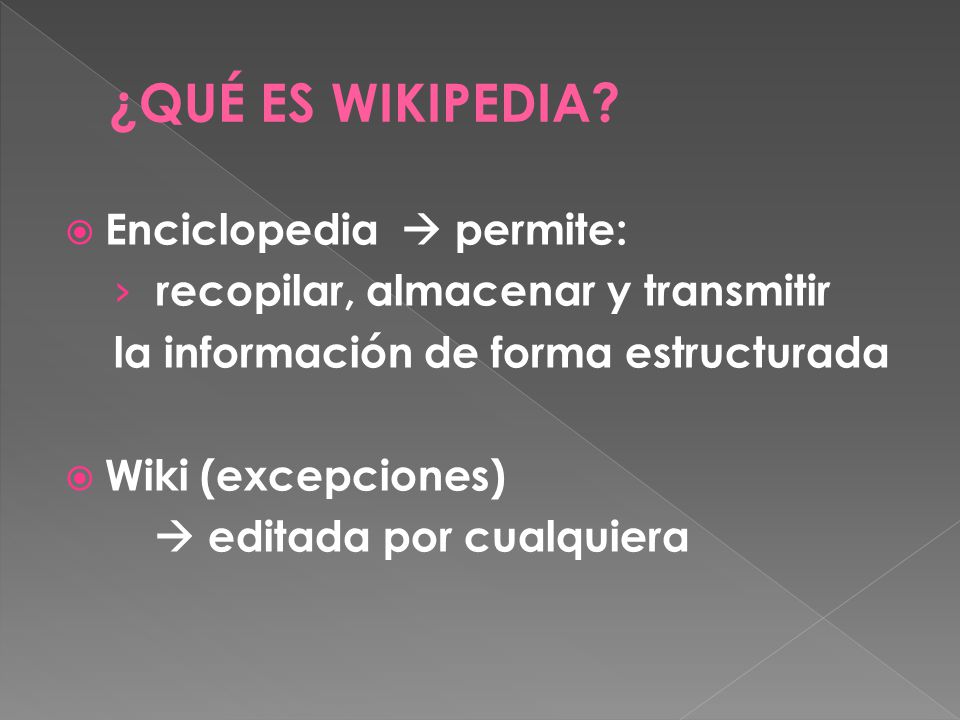 ¿QUÉ ES WIKIPEDIA?

Enciclopedia → permite:

› recopilar, almacenar y transmitir la información de forma estructurada

Wiki (excepciones)

→ editada por cualquiera